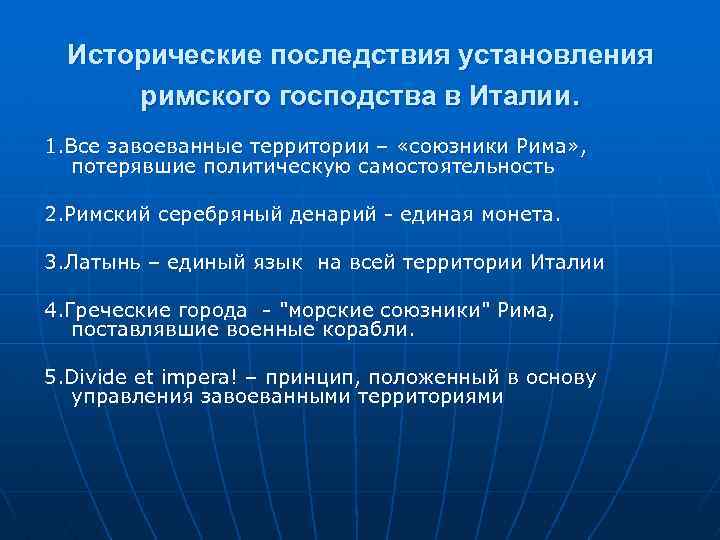 Исторические последствия установления римского господства в Италии.

1.Все завоеванные территории – «союзники Рима», потерявшие политическую самостоятельность

2.Римский серебряный денарий - единая монета.

3.Латынь – единый язык на всей территории Италии

4.Греческие города - "морские союзники" Рима, поставлявшие военные корабли.

5.Divide et impera! – принцип, положенный в основу управления завоеванными территориями